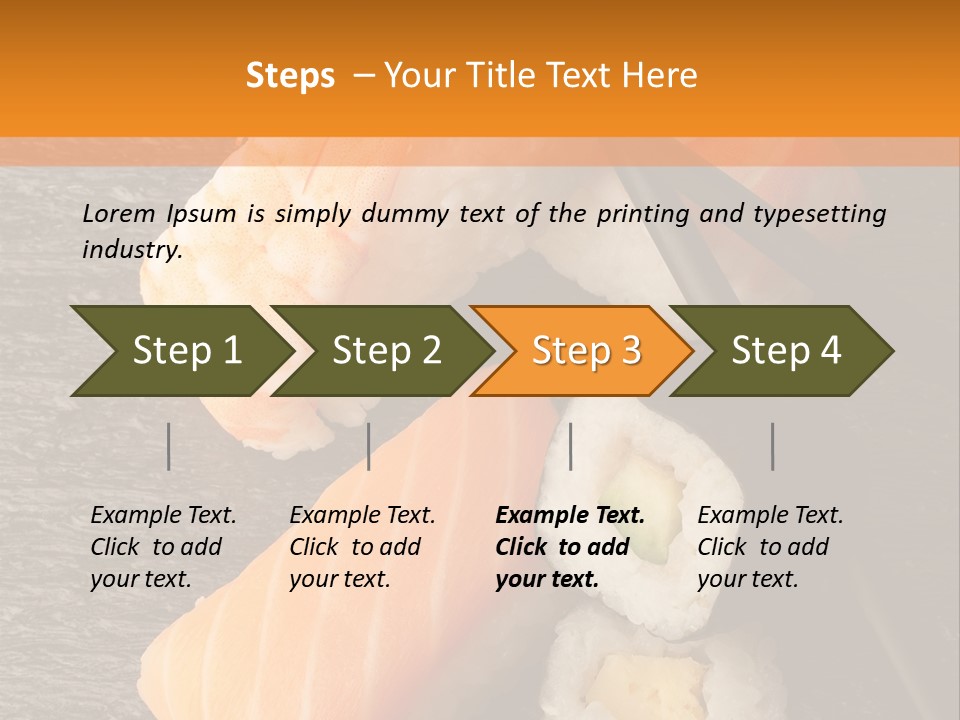 Steps – Your Title Text Here

Lorem Ipsum is simply dummy text of the printing and typesetting industry.

Step 1

Step 2

Step 3

Step 4

Example Text. Click to add your text.

Example Text. Click to add your text.

Example Text. Click to add your text.

Example Text. Click to add your text.